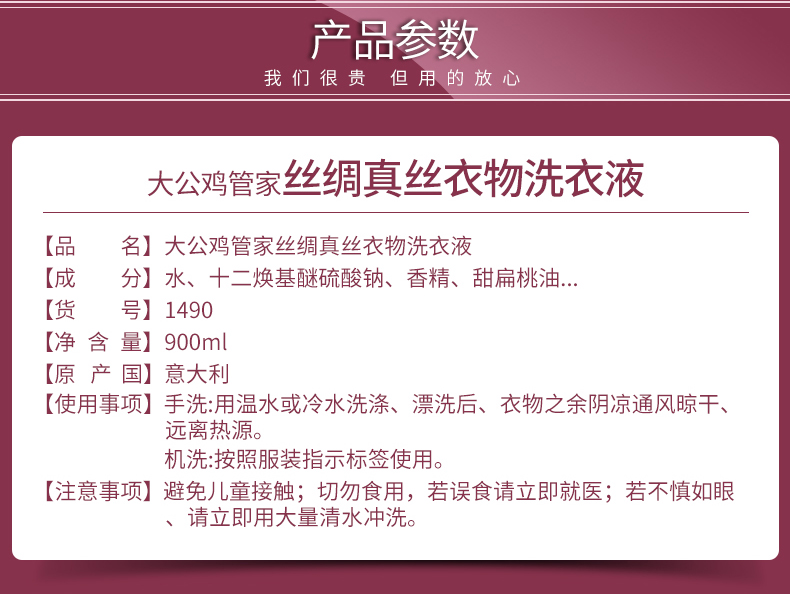 产品参数
我们很贵 但用的放心

大公鸡管家丝绸真丝衣物洗衣液

【品　　名】大公鸡管家丝绸真丝衣物洗衣液
【成　　分】水、十二焕基醚硫酸钠、香精、甜扁桃油...
【货　　号】1490
【净 含 量】900ml
【原 产 国】意大利
【使用事项】手洗:用温水或冷水洗涤、漂洗后、衣物之余阴凉通风晾干、远离热源。
机洗:按照服装指示标签使用。
【注意事项】避免儿童接触；切勿食用，若误食请立即就医；若不慎如眼、请立即用大量清水冲洗。